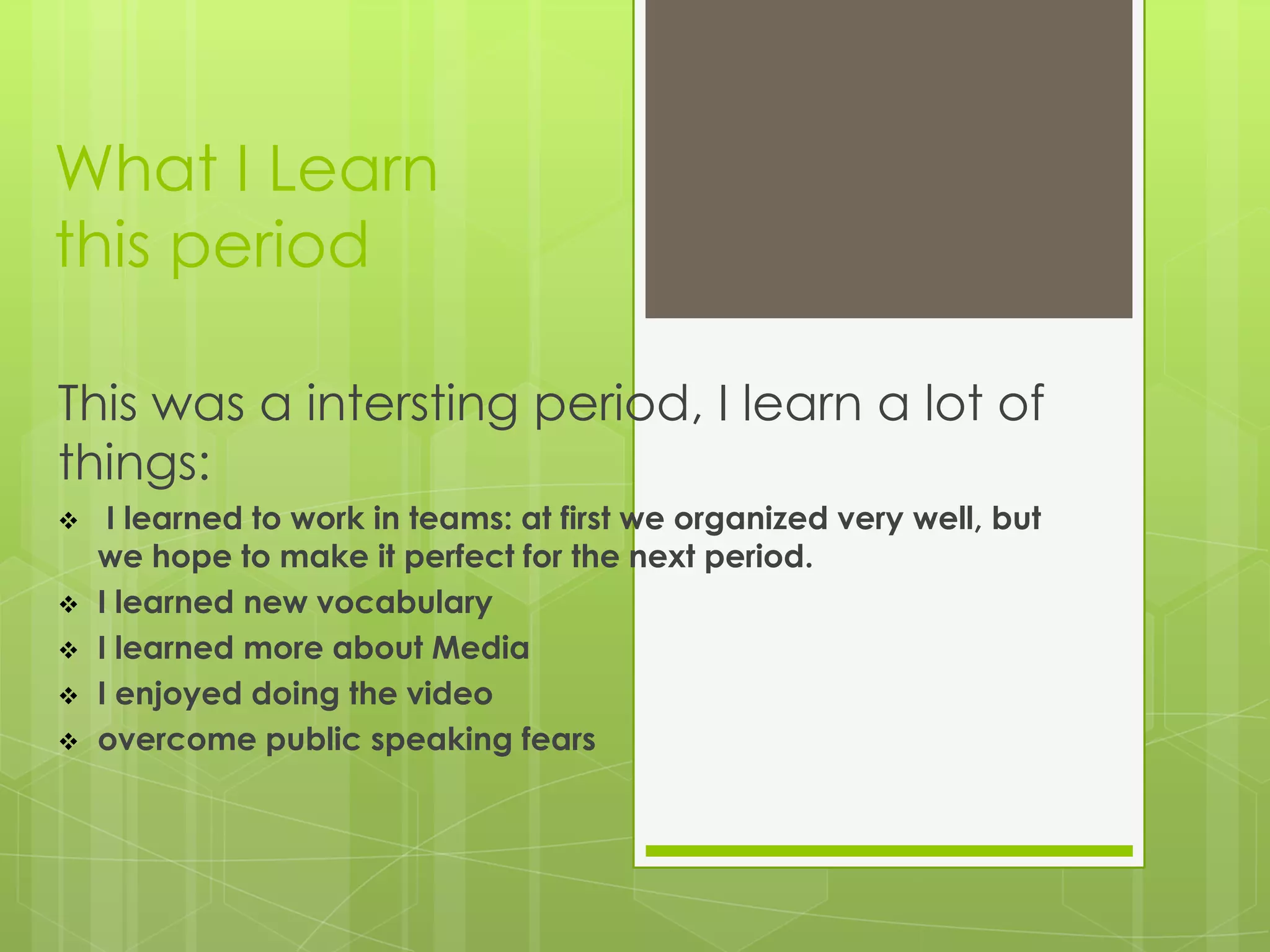 What I Learn this period

This was a intersting period, I learn a lot of things:

❖ I learned to work in teams: at first we organized very well, but we hope to make it perfect for the next period.
❖ I learned new vocabulary
❖ I learned more about Media
❖ I enjoyed doing the video
❖ overcome public speaking fears